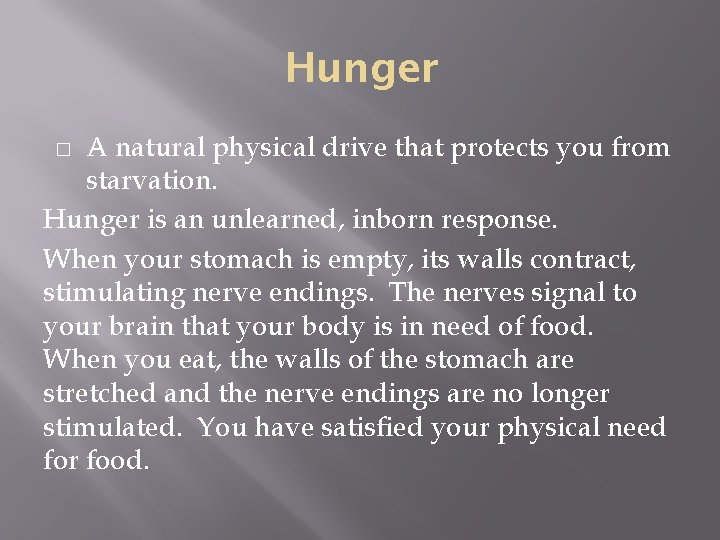 Hunger

□ A natural physical drive that protects you from starvation.

Hunger is an unlearned, inborn response.

When your stomach is empty, its walls contract, stimulating nerve endings. The nerves signal to your brain that your body is in need of food. When you eat, the walls of the stomach are stretched and the nerve endings are no longer stimulated. You have satisfied your physical need for food.